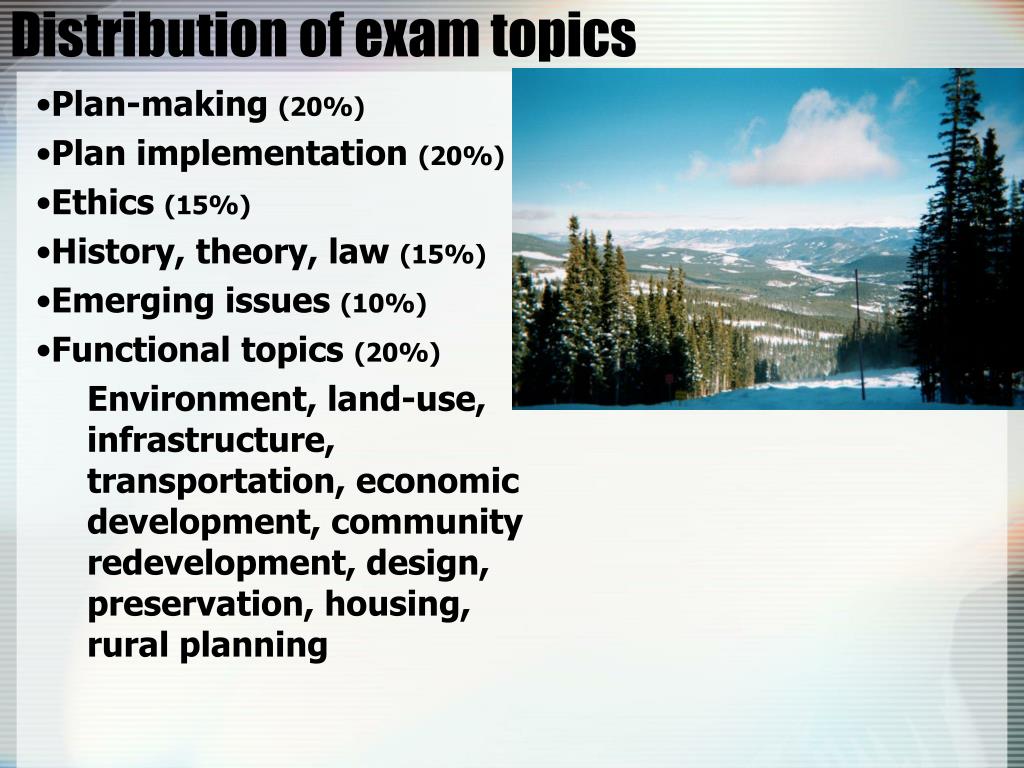 Distribution of exam topics

•Plan-making (20%)
•Plan implementation (20%)
•Ethics (15%)
•History, theory, law (15%)
•Emerging issues (10%)
•Functional topics (20%)

Environment, land-use, infrastructure, transportation, economic development, community redevelopment, design, preservation, housing, rural planning